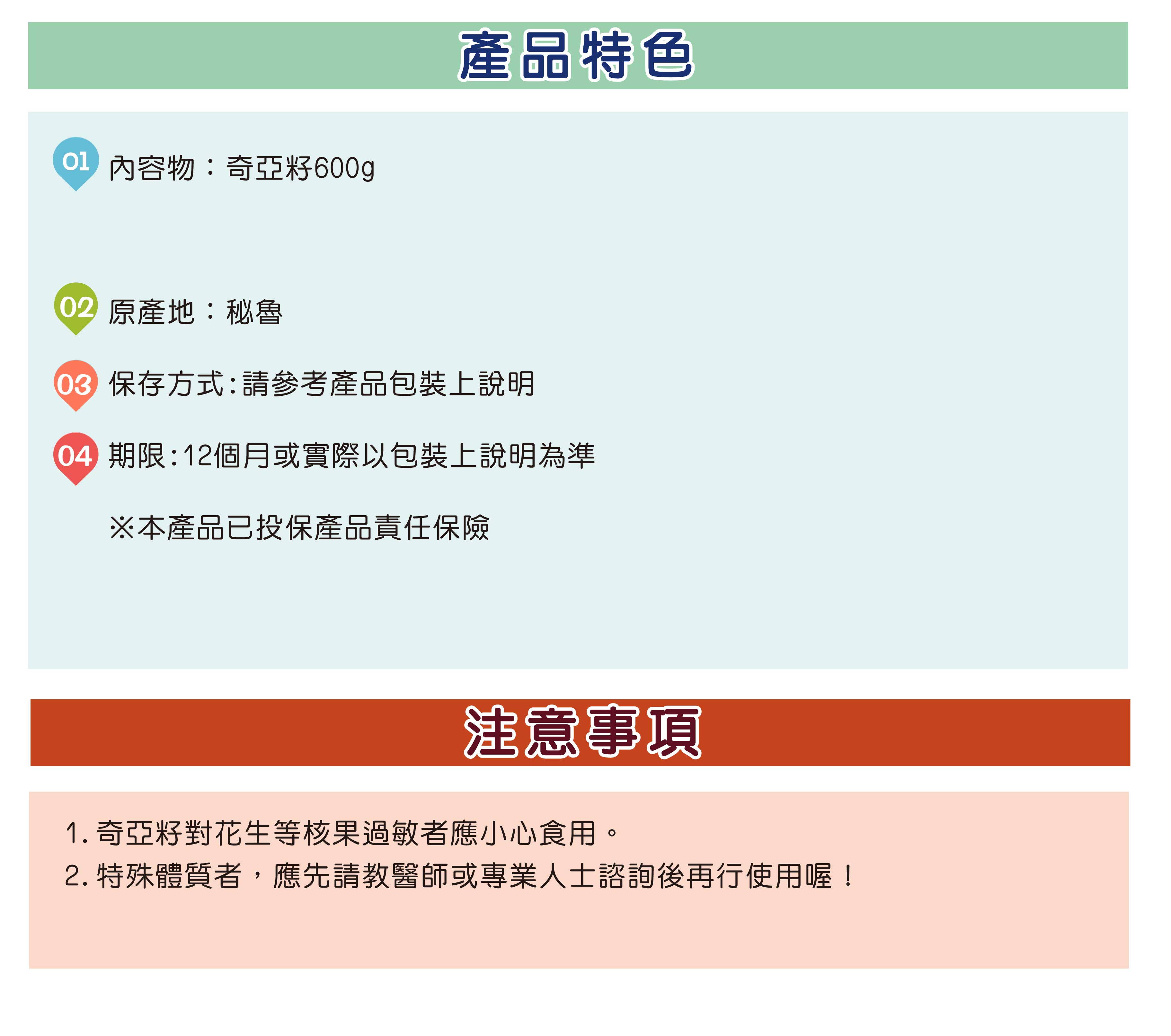 產品特色

01 內容物：奇亞籽600g

02 原產地：秘魯

03 保存方式:請參考產品包裝上說明

04 期限:12個月或實際以包裝上說明為準

※本產品已投保產品責任保險

注意事項

1. 奇亞籽對花生等核果過敏者應小心食用。
2. 特殊體質者，應先請教醫師或專業人士諮詢後再行使用喔！